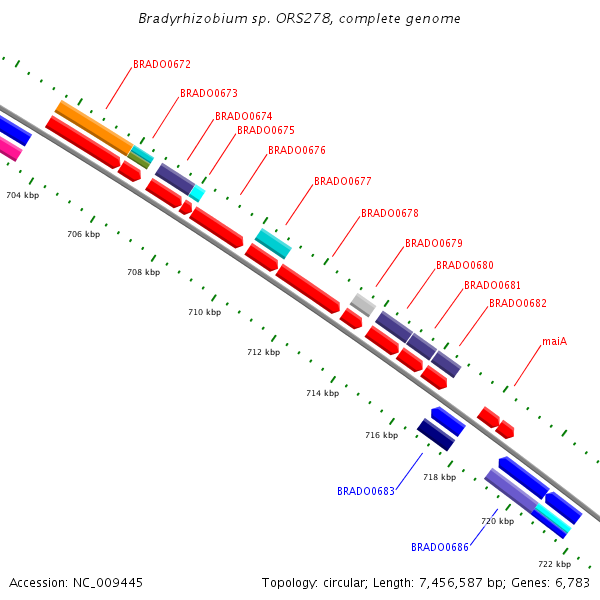 Bradyrhizobium sp. ORS278, complete genome

BRADO0672
BRADO0673
BRADO0674
BRADO0675
BRADO0676
BRADO0677
BRADO0678
BRADO0679
BRADO0680
BRADO0681
BRADO0682
maiA

704 kbp
706 kbp
708 kbp
710 kbp
712 kbp
714 kbp
716 kbp
718 kbp
720 kbp
722 kbp

BRADO0683
BRADO0686

Accession: NC_009445

Topology: circular; Length: 7,456,587 bp; Genes: 6,783